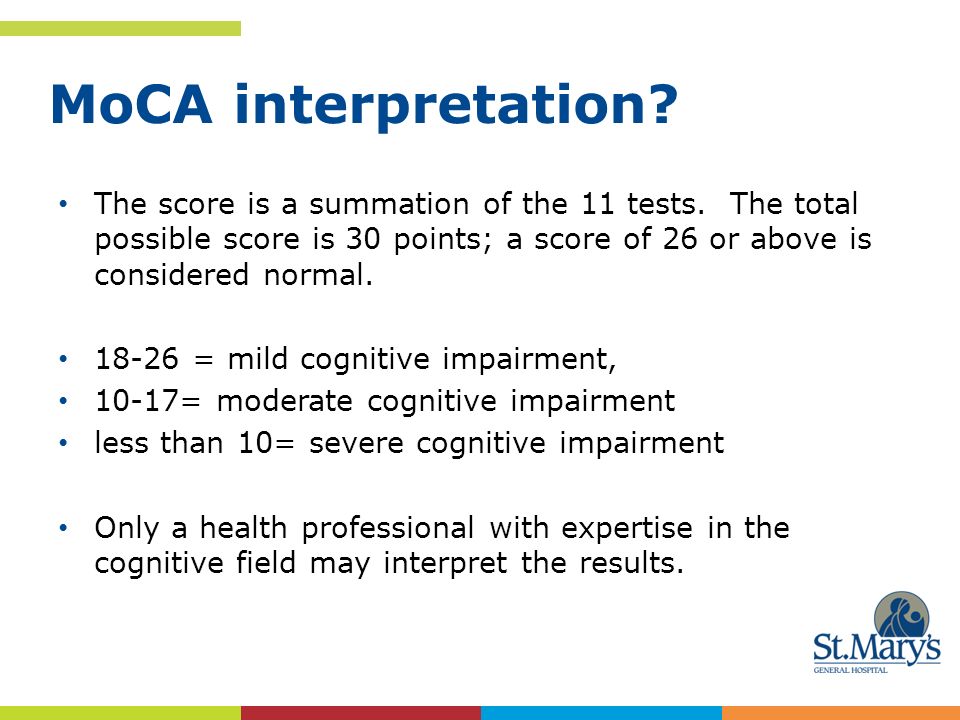 MoCA interpretation?

• The score is a summation of the 11 tests. The total possible score is 30 points; a score of 26 or above is considered normal.

• 18-26 = mild cognitive impairment,
• 10-17= moderate cognitive impairment
• less than 10= severe cognitive impairment

• Only a health professional with expertise in the cognitive field may interpret the results.

St.Mary's
GENERAL HOSPITAL